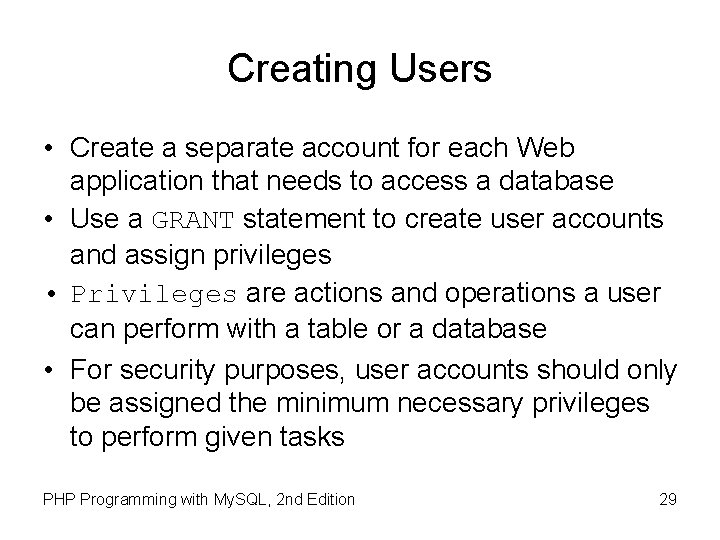 Creating Users

• Create a separate account for each Web application that needs to access a database
• Use a GRANT statement to create user accounts and assign privileges
• Privileges are actions and operations a user can perform with a table or a database
• For security purposes, user accounts should only be assigned the minimum necessary privileges to perform given tasks

PHP Programming with MySQL, 2nd Edition

29